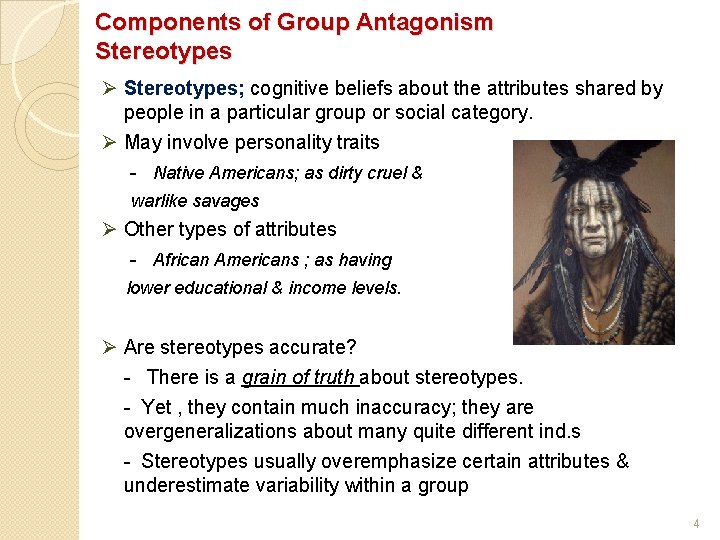 Components of Group Antagonism
Stereotypes

➢ Stereotypes; cognitive beliefs about the attributes shared by people in a particular group or social category.

➢ May involve personality traits

- Native Americans; as dirty cruel & warlike savages

➢ Other types of attributes

- African Americans ; as having lower educational & income levels.

➢ Are stereotypes accurate?

- There is a grain of truth about stereotypes.

- Yet , they contain much inaccuracy; they are overgeneralizations about many quite different ind.s

- Stereotypes usually overemphasize certain attributes & underestimate variability within a group

4